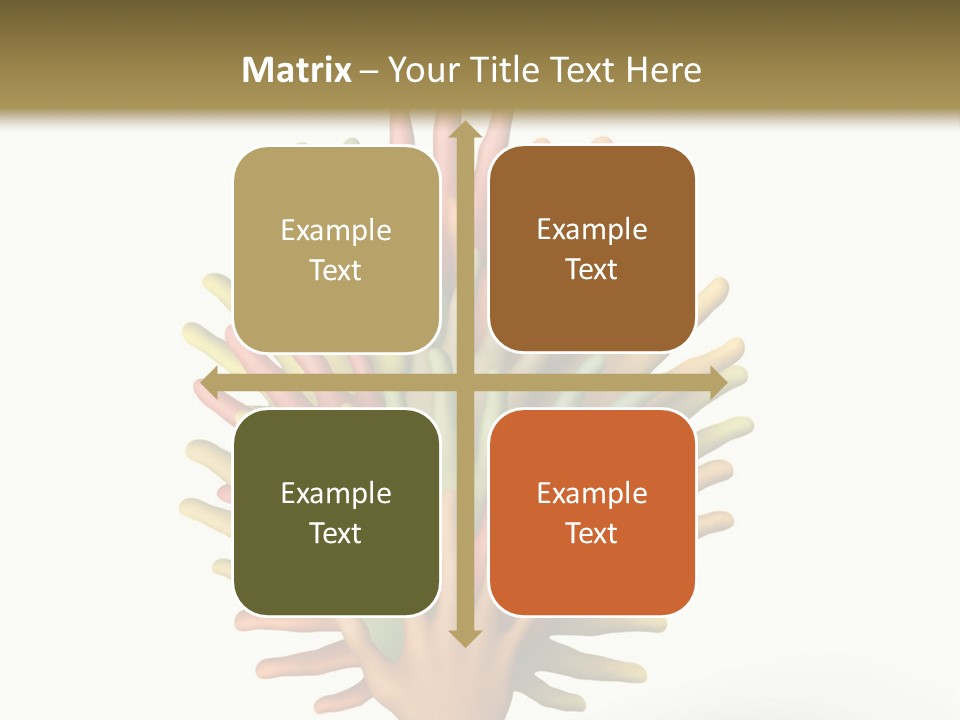 Matrix – Your Title Text Here

Example Text

Example Text

Example Text

Example Text